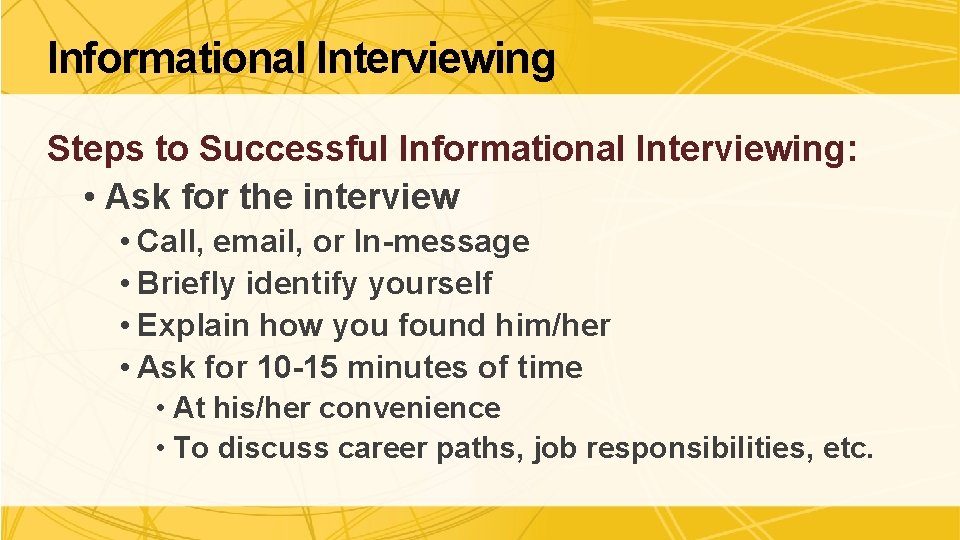 Informational Interviewing

Steps to Successful Informational Interviewing:

• Ask for the interview
  • Call, email, or In-message
  • Briefly identify yourself
  • Explain how you found him/her
  • Ask for 10-15 minutes of time
    • At his/her convenience
    • To discuss career paths, job responsibilities, etc.